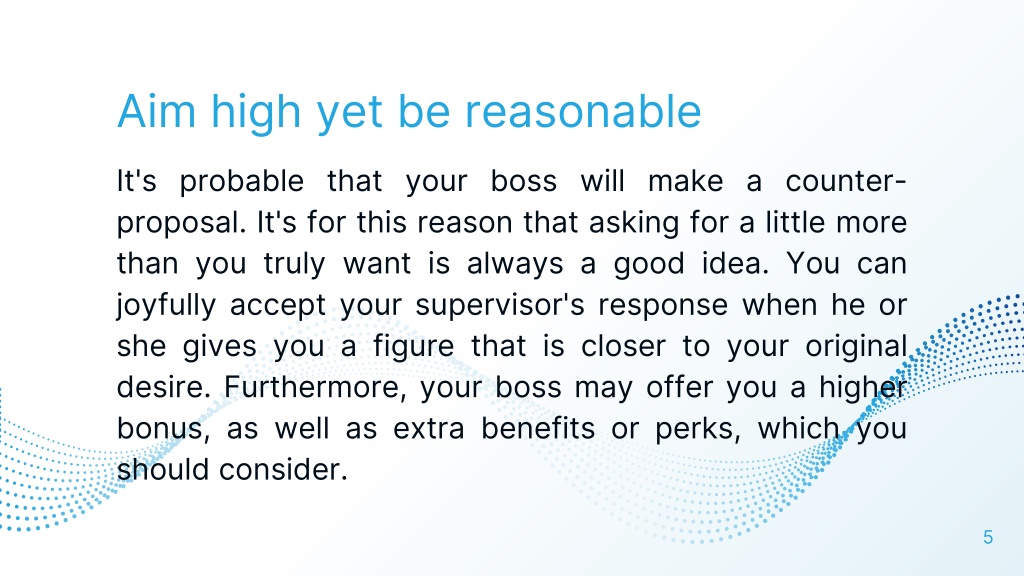 Aim high yet be reasonable

It's probable that your boss will make a counter-proposal. It's for this reason that asking for a little more than you truly want is always a good idea. You can joyfully accept your supervisor's response when he or she gives you a figure that is closer to your original desire. Furthermore, your boss may offer you a higher bonus, as well as extra benefits or perks, which you should consider.

5